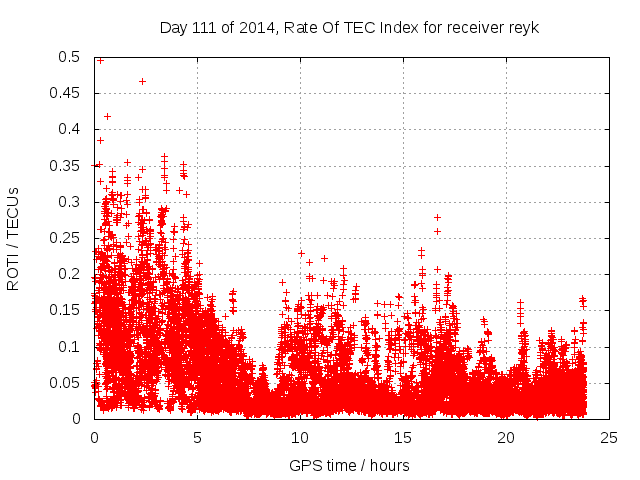 Day 111 of 2014, Rate Of TEC Index for receiver reyk

ROTI / TECUs

0.5
0.45
0.4
0.35
0.3
0.25
0.2
0.15
0.1
0.05
0

0
5
10
15
20
25

GPS time / hours